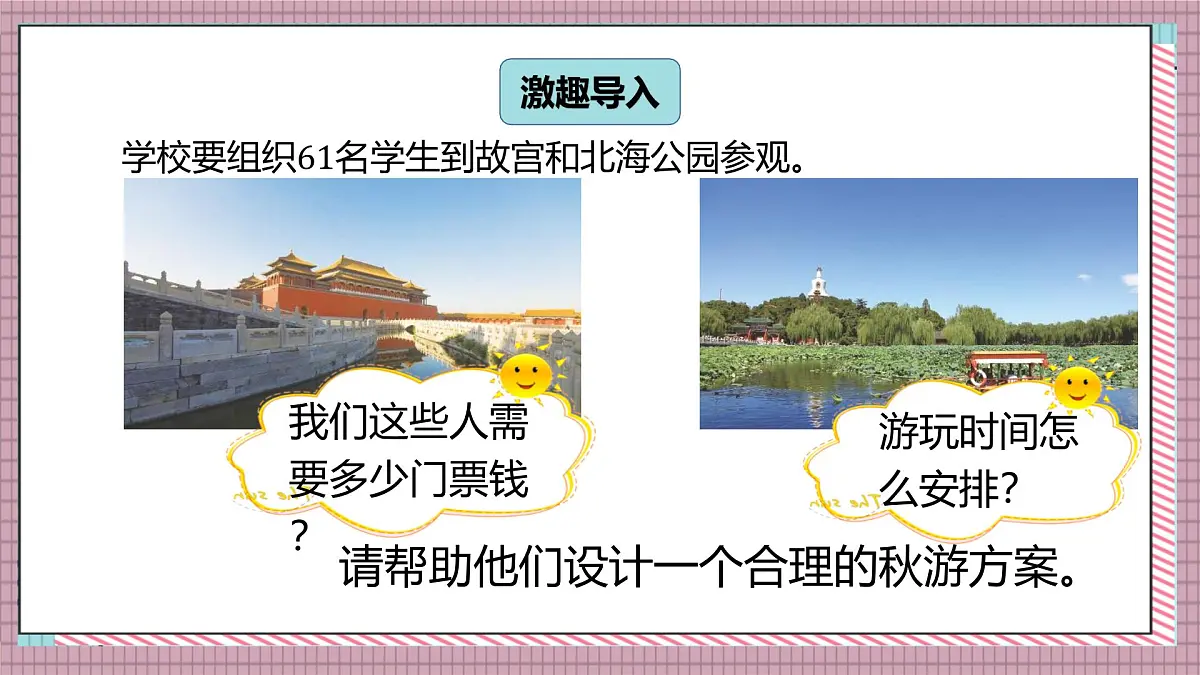 激趣导入

学校要组织61名学生到故宫和北海公园参观。

我们这些人需要多少门票钱？

The sun

游玩时间怎么安排？

The sun

请帮助他们设计一个合理的秋游方案。